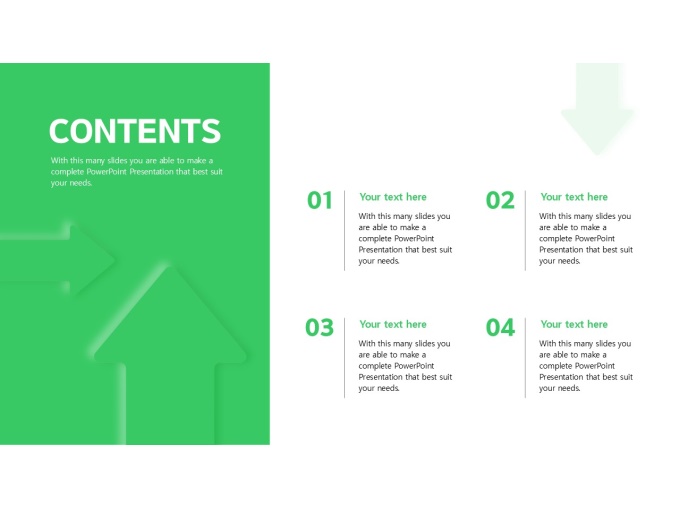 CONTENTS

With this many slides you are able to make a complete PowerPoint Presentation that best suit your needs.

01

Your text here

With this many slides you are able to make a complete PowerPoint Presentation that best suit your needs.

02

Your text here

With this many slides you are able to make a complete PowerPoint Presentation that best suit your needs.

03

Your text here

With this many slides you are able to make a complete PowerPoint Presentation that best suit your needs.

04

Your text here

With this many slides you are able to make a complete PowerPoint Presentation that best suit your needs.